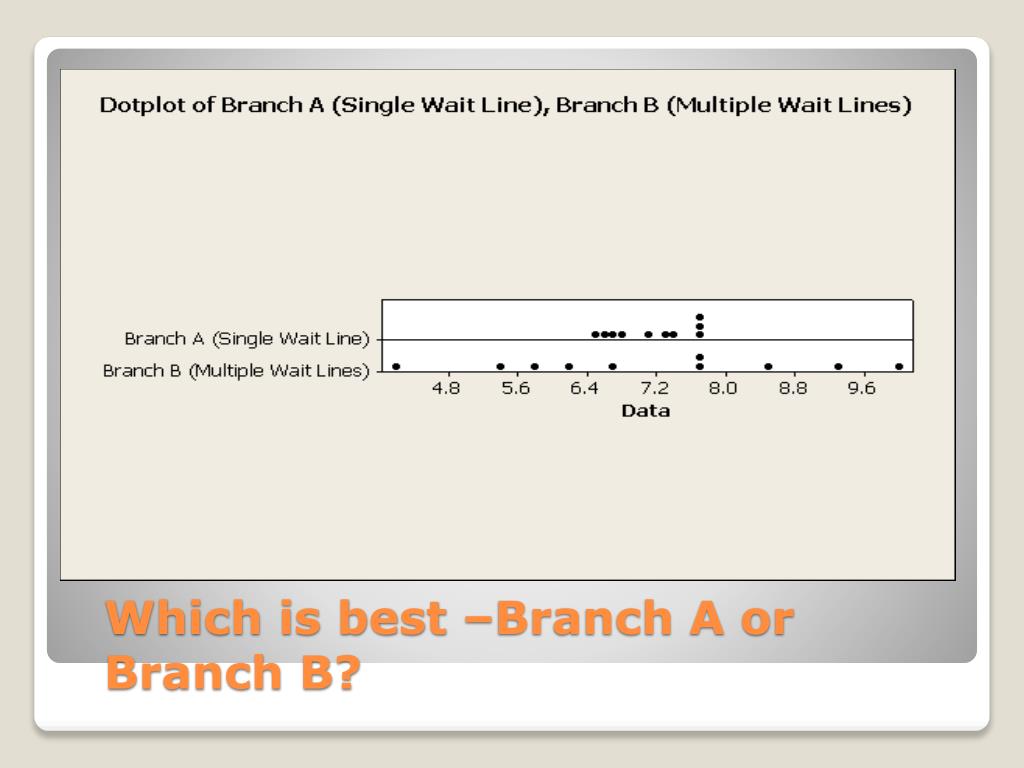 Dotplot of Branch A (Single Wait Line), Branch B (Multiple Wait Lines)

Branch A (Single Wait Line)
Branch B (Multiple Wait Lines)

4.8 5.6 6.4 7.2 8.0 8.8 9.6
Data

Which is best –Branch A or Branch B?